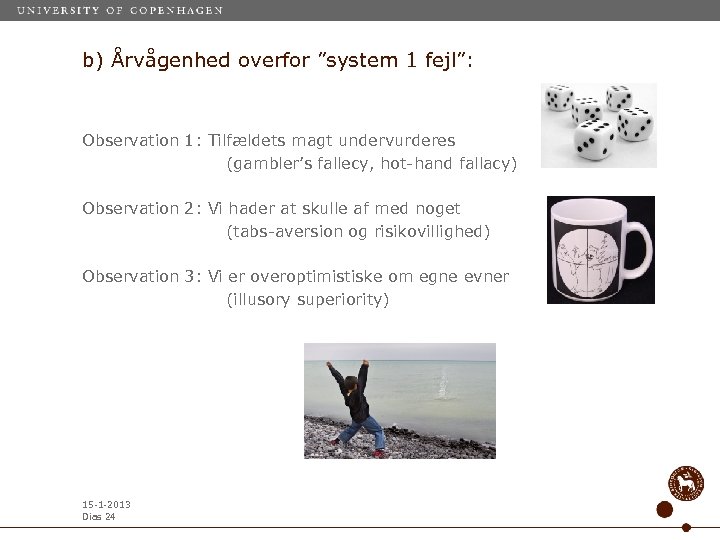 UNIVERSITY OF COPENHAGEN

b) Årvågenhed overfor ”system 1 fejl”:

Observation 1: Tilfældets magt undervurderes
(gambler’s fallecy, hot-hand fallacy)

Observation 2: Vi hader at skulle af med noget
(tabs-aversion og risikovillighed)

Observation 3: Vi er overoptimistiske om egne evner
(illusory superiority)

15-1-2013
Dias 24